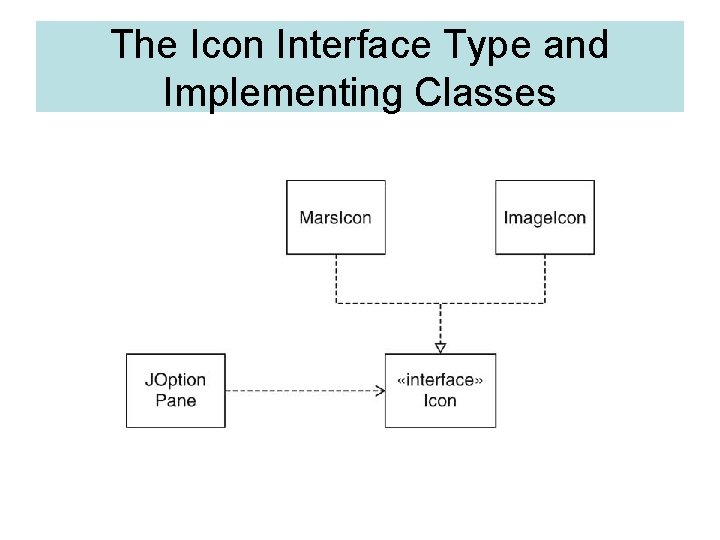 The Icon Interface Type and Implementing Classes

MarsIcon

ImageIcon

JOption Pane

«interface» Icon